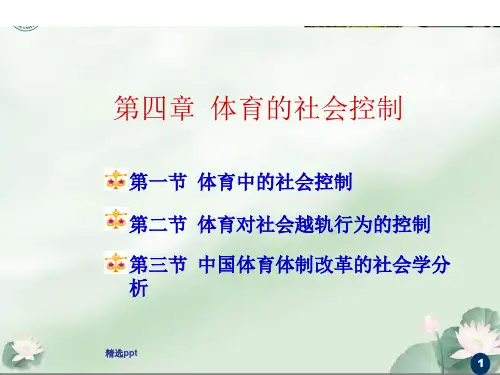 第四章 体育的社会控制

第一节 体育中的社会控制

第二节 体育对社会越轨行为的控制

第三节 中国体育体制改革的社会学分析

精选ppt

1